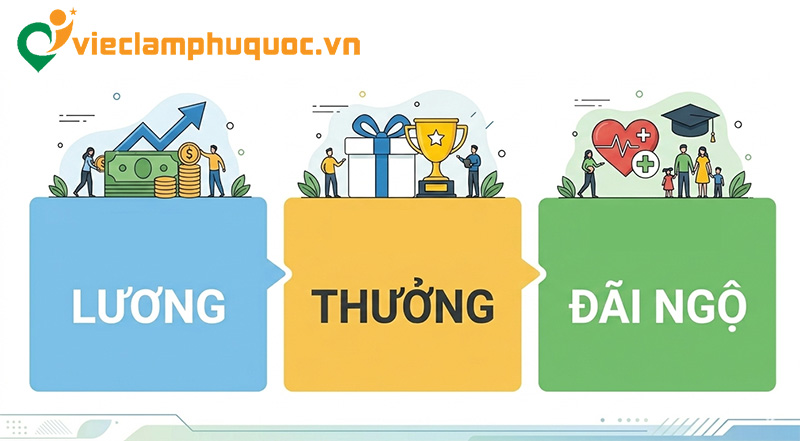 vieclamphuquoc.vn

LƯƠNG

THƯỞNG

ĐÃI NGỘ